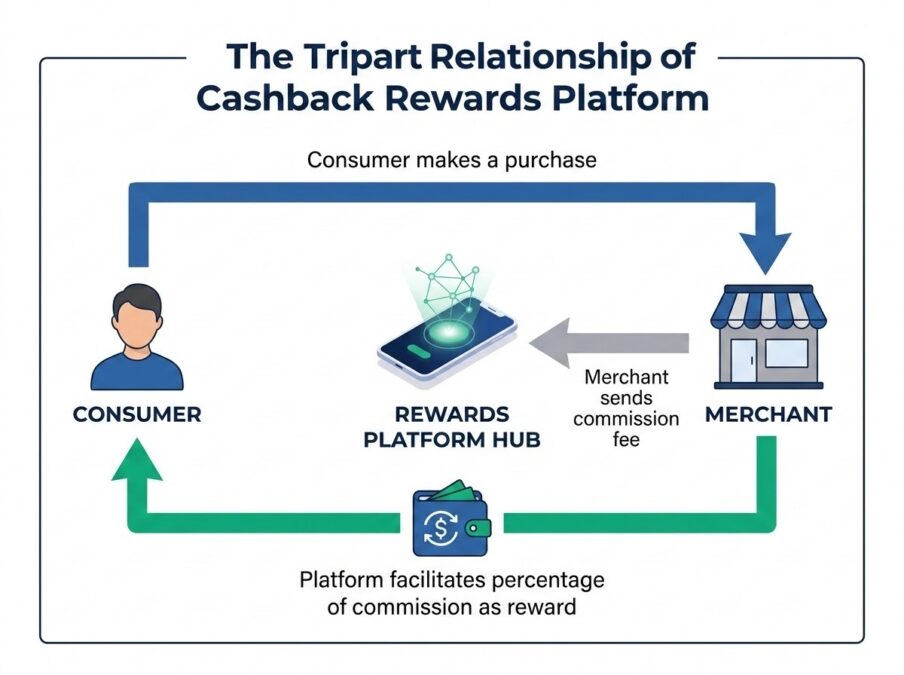 The Tripart Relationship of Cashback Rewards Platform

Consumer makes a purchase

CONSUMER

REWARDS PLATFORM HUB

Merchant sends commission fee

MERCHANT

Platform facilitates percentage of commission as reward